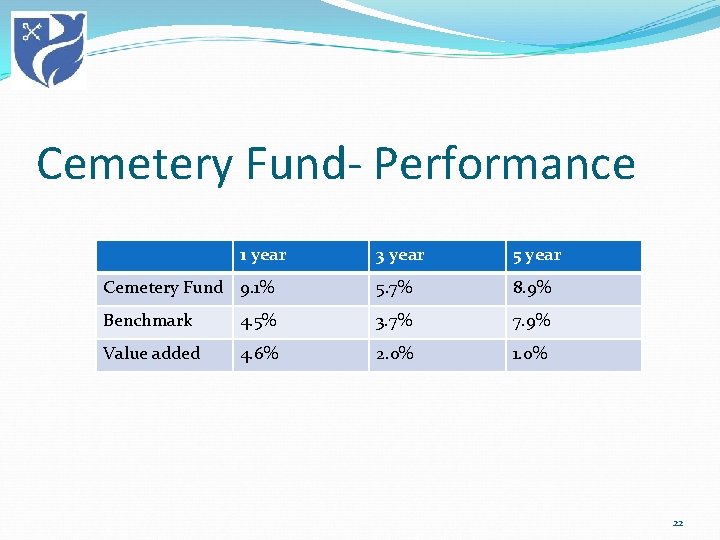 Cemetery Fund- Performance

| | 1 year | 3 year | 5 year |
|---|---|---|---|
| Cemetery Fund | 9.1% | 5.7% | 8.9% |
| Benchmark | 4.5% | 3.7% | 7.9% |
| Value added | 4.6% | 2.0% | 1.0% |

22